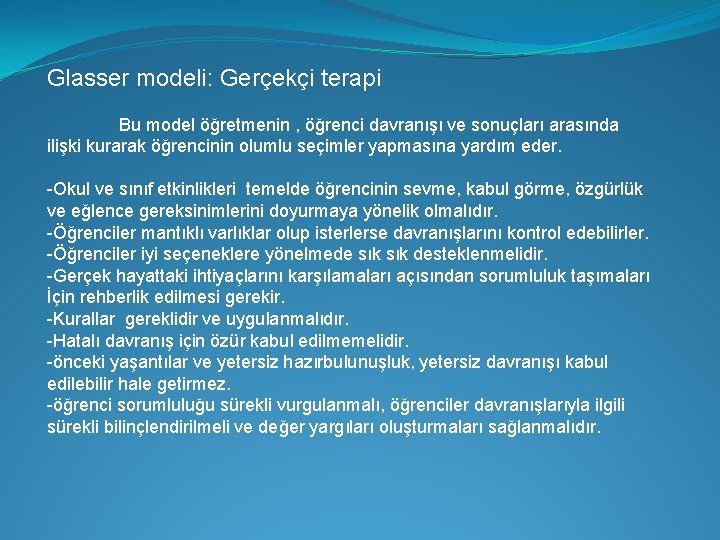 Glasser modeli: Gerçekçi terapi

Bu model öğretmenin , öğrenci davranışı ve sonuçları arasında ilişki kurarak öğrencinin olumlu seçimler yapmasına yardım eder.

-Okul ve sınıf etkinlikleri  temelde öğrencinin sevme, kabul görme, özgürlük ve eğlence gereksinimlerini doyurmaya yönelik olmalıdır.
-Öğrenciler mantıklı varlıklar olup isterlerse davranışlarını kontrol edebilirler.
-Öğrenciler iyi seçeneklere yönelmede sık sık desteklenmelidir.
-Gerçek hayattaki ihtiyaçlarını karşılamaları açısından sorumluluk taşımaları İçin rehberlik edilmesi gerekir.
-Kurallar  gereklidir ve uygulanmalıdır.
-Hatalı davranış için özür kabul edilmemelidir.
-önceki yaşantılar ve yetersiz hazırbulunuşluk, yetersiz davranışı kabul edilebilir hale getirmez.
-öğrenci sorumluluğu sürekli vurgulanmalı, öğrenciler davranışlarıyla ilgili sürekli bilinçlendirilmeli ve değer yargıları oluşturmaları sağlanmalıdır.